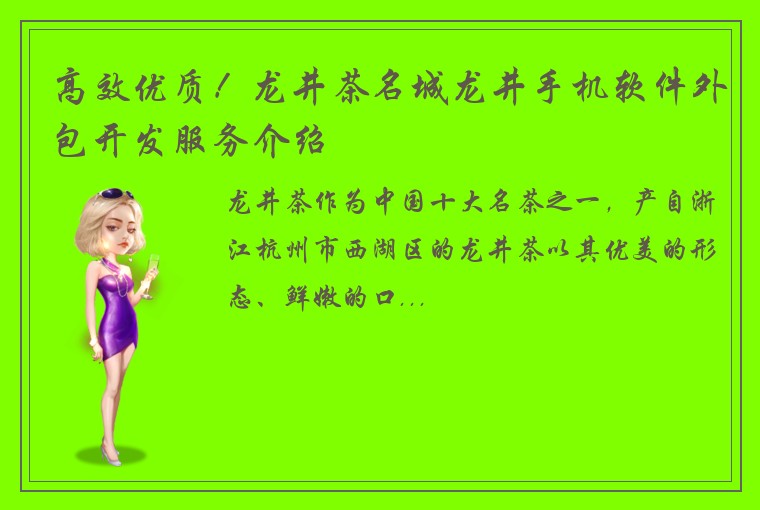 高效优质！龙井茶名城龙井手机软件外包开发服务介绍

龙井茶作为中国十大名茶之一，产自浙江杭州市西湖区的龙井茶以其优美的形态、鲜嫩的口...